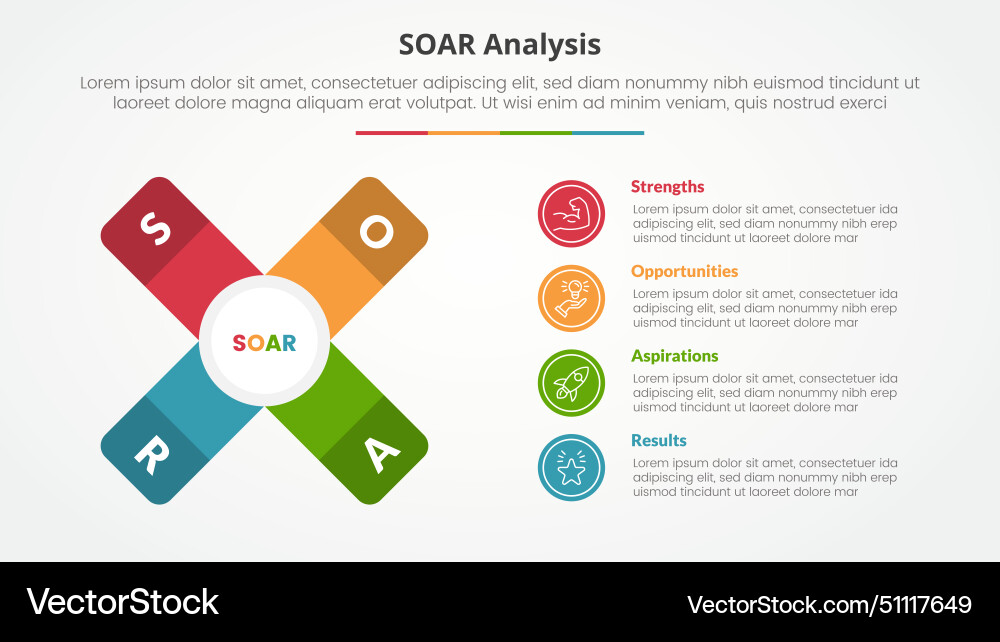 SOAR Analysis

Lorem ipsum dolor sit amet, consectetuer adipiscing elit, sed diam nonummy nibh euismod tincidunt ut laoreet dolore magna aliquam erat volutpat. Ut wisi enim ad minim veniam, quis nostrud exerci

S

O

SOAR

R

A

Strengths
Lorem ipsum dolor sit amet, consectetuer ida adipiscing elit, sed diam nonummy nibh erep uismod tincidunt ut laoreet dolore mar

Opportunities
Lorem ipsum dolor sit amet, consectetuer ida adipiscing elit, sed diam nonummy nibh erep uismod tincidunt ut laoreet dolore mar

Aspirations
Lorem ipsum dolor sit amet, consectetuer ida adipiscing elit, sed diam nonummy nibh erep uismod tincidunt ut laoreet dolore mar

Results
Lorem ipsum dolor sit amet, consectetuer ida adipiscing elit, sed diam nonummy nibh erep uismod tincidunt ut laoreet dolore mar

VectorStock

VectorStock.com/51117649